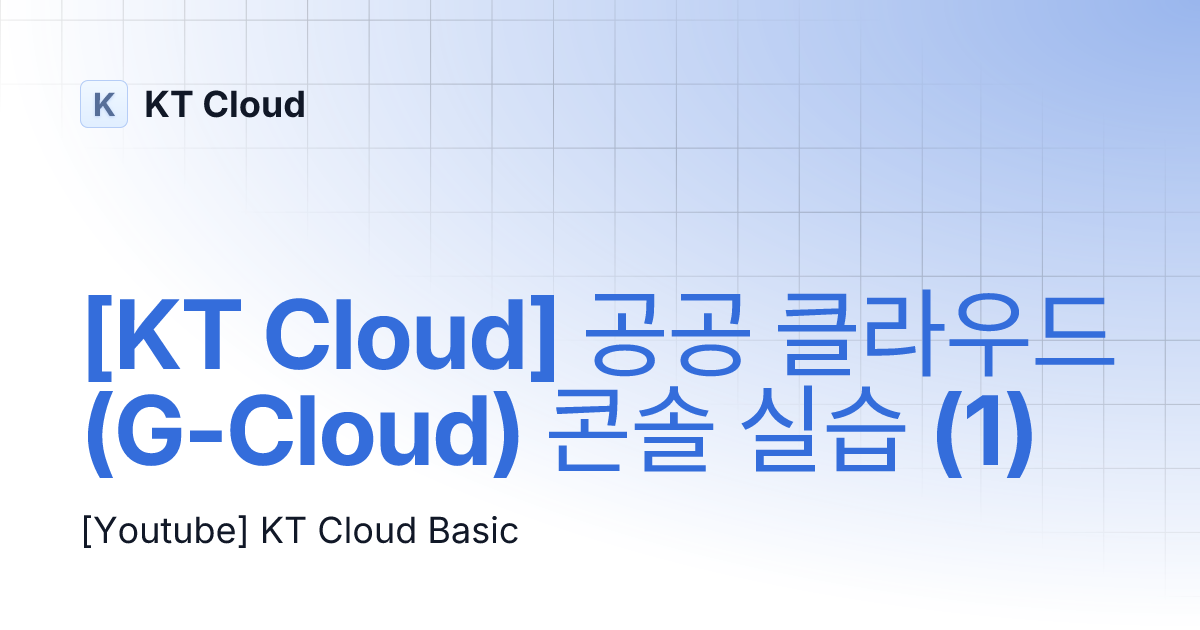 K KT Cloud

[KT Cloud] 공공 클라우드 (G-Cloud) 콘솔 실습 (1)

[Youtube] KT Cloud Basic